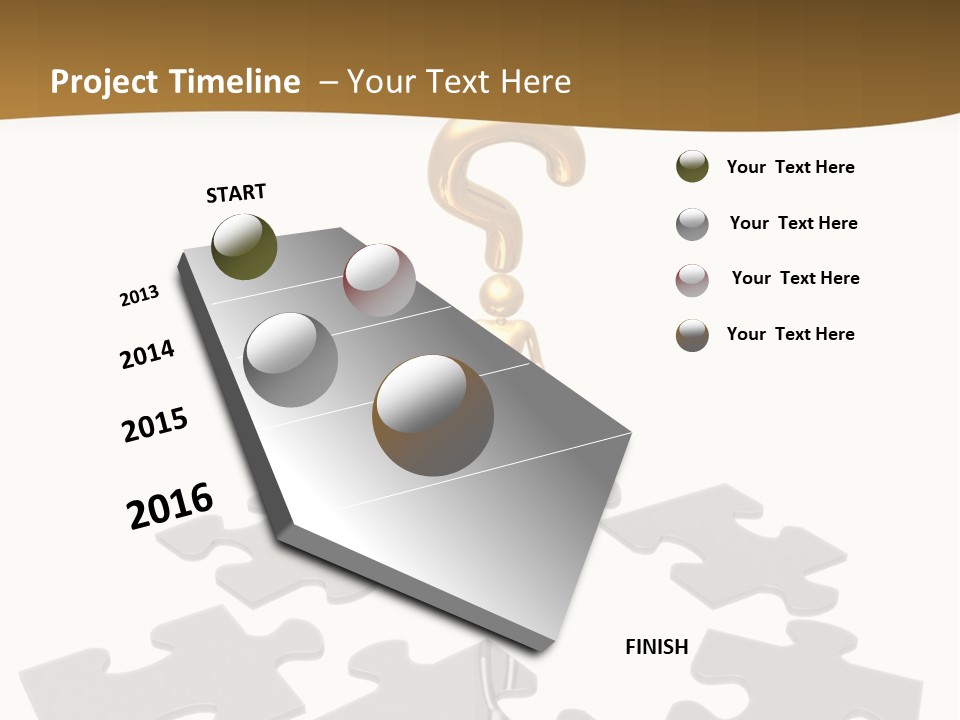 Project Timeline – Your Text Here

START

2013

2014

2015

2016

FINISH

Your Text Here

Your Text Here

Your Text Here

Your Text Here